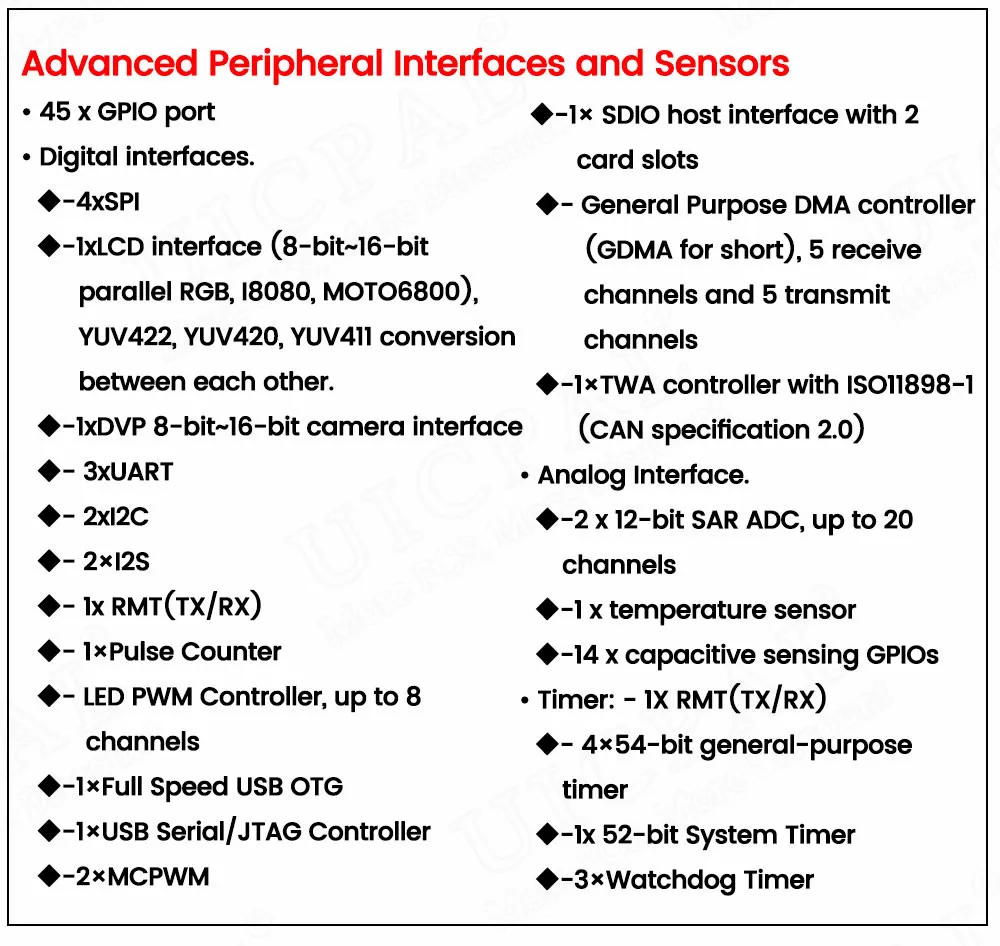 Advanced Peripheral Interfaces and Sensors

• 45 x GPIO port
• Digital interfaces.
◆-4xSPI
◆-1xLCD interface (8-bit~16-bit parallel RGB, I8080, MOTO6800), YUV422, YUV420, YUV411 conversion between each other.
◆-1xDVP 8-bit~16-bit camera interface
◆- 3xUART
◆- 2xI2C
◆- 2×I2S
◆- 1x RMT(TX/RX)
◆- 1×Pulse Counter
◆- LED PWM Controller, up to 8 channels
◆-1×Full Speed USB OTG
◆-1×USB Serial/JTAG Controller
◆-2×MCPWM

◆-1× SDIO host interface with 2 card slots
◆- General Purpose DMA controller (GDMA for short), 5 receive channels and 5 transmit channels
◆-1×TWA controller with ISO11898-1 (CAN specification 2.0)
• Analog Interface.
◆-2 x 12-bit SAR ADC, up to 20 channels
◆-1 x temperature sensor
◆-14 x capacitive sensing GPIOs
• Timer: - 1X RMT(TX/RX)
◆- 4×54-bit general-purpose timer
◆-1x 52-bit System Timer
◆-3×Watchdog Timer

UICPAL